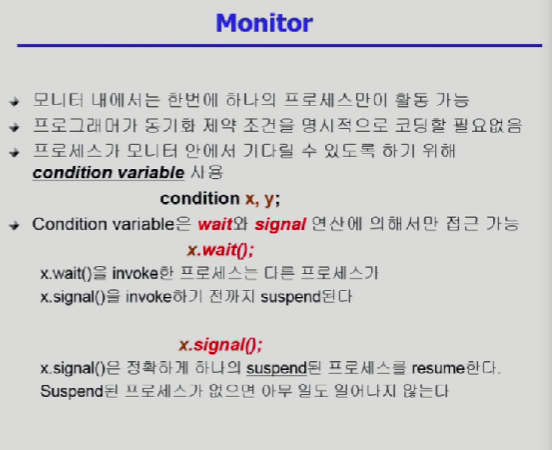 Monitor

모니터 내에서는 한번에 하나의 프로세스만이 활동 가능

프로그래머가 동기화 제약 조건을 명시적으로 코딩할 필요없음

프로세스가 모니터 안에서 기다릴 수 있도록 하기 위해 condition variable 사용

condition x, y;

Condition variable은 wait와 signal 연산에 의해서만 접근 가능

x.wait();

x.wait()을 invoke한 프로세스는 다른 프로세스가 x.signal()을 invoke하기 전까지 suspend된다

x.signal();

x.signal()은 정확하게 하나의 suspend된 프로세스를 resume한다. Suspend된 프로세스가 없으면 아무 일도 일어나지 않는다